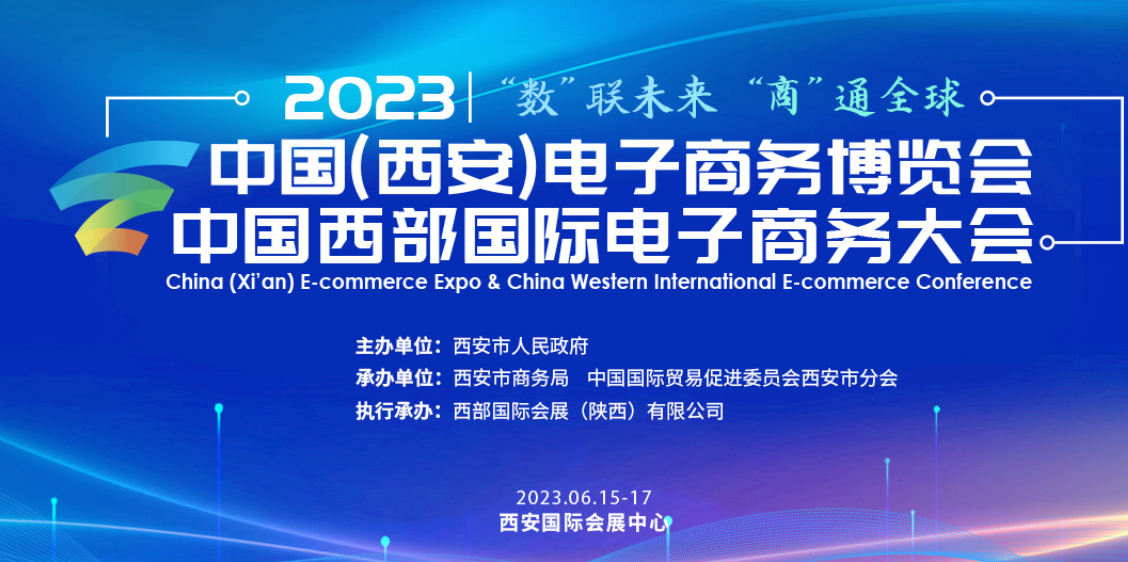 2023 “数”联未来 “商”通全球

中国(西安)电子商务博览会
中国西部国际电子商务大会
China (Xi'an) E-commerce Expo & China Western International E-commerce Conference

主办单位：西安市人民政府
承办单位：西安市商务局　中国国际贸易促进委员会西安市分会
执行承办：西部国际会展（陕西）有限公司

2023.06.15-17
西安国际会展中心